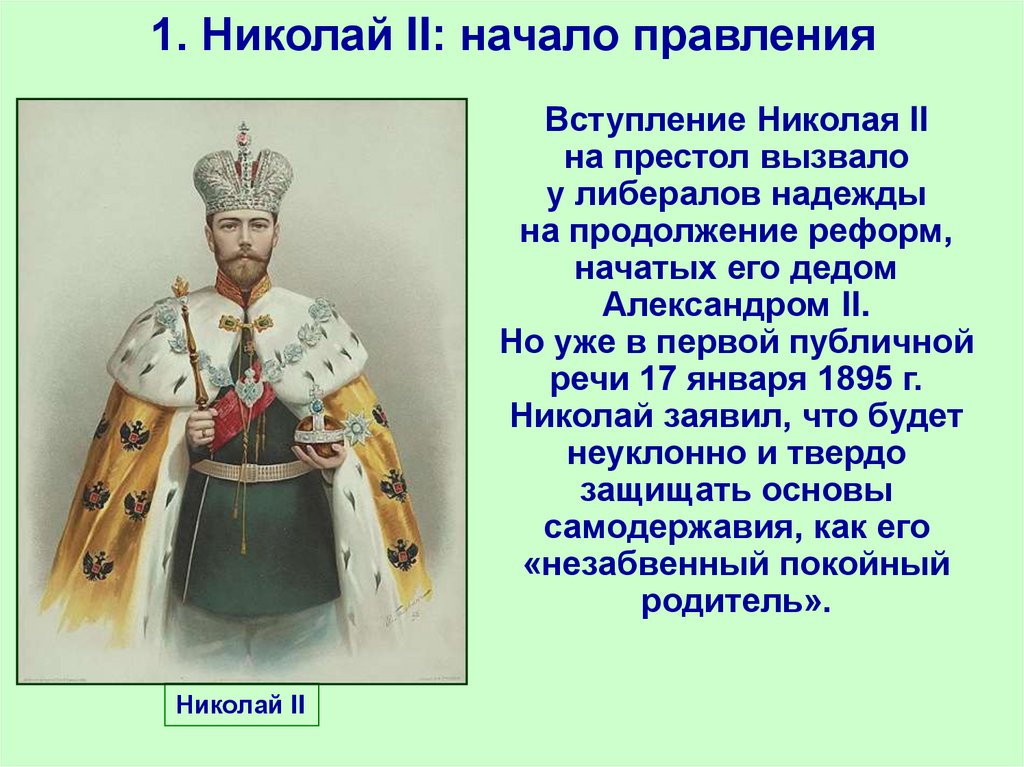 1. Николай II: начало правления

Вступление Николая II на престол вызвало у либералов надежды на продолжение реформ, начатых его дедом Александром II.
Но уже в первой публичной речи 17 января 1895 г. Николай заявил, что будет неуклонно и твердо защищать основы самодержавия, как его «незабвенный покойный родитель».

Николай II